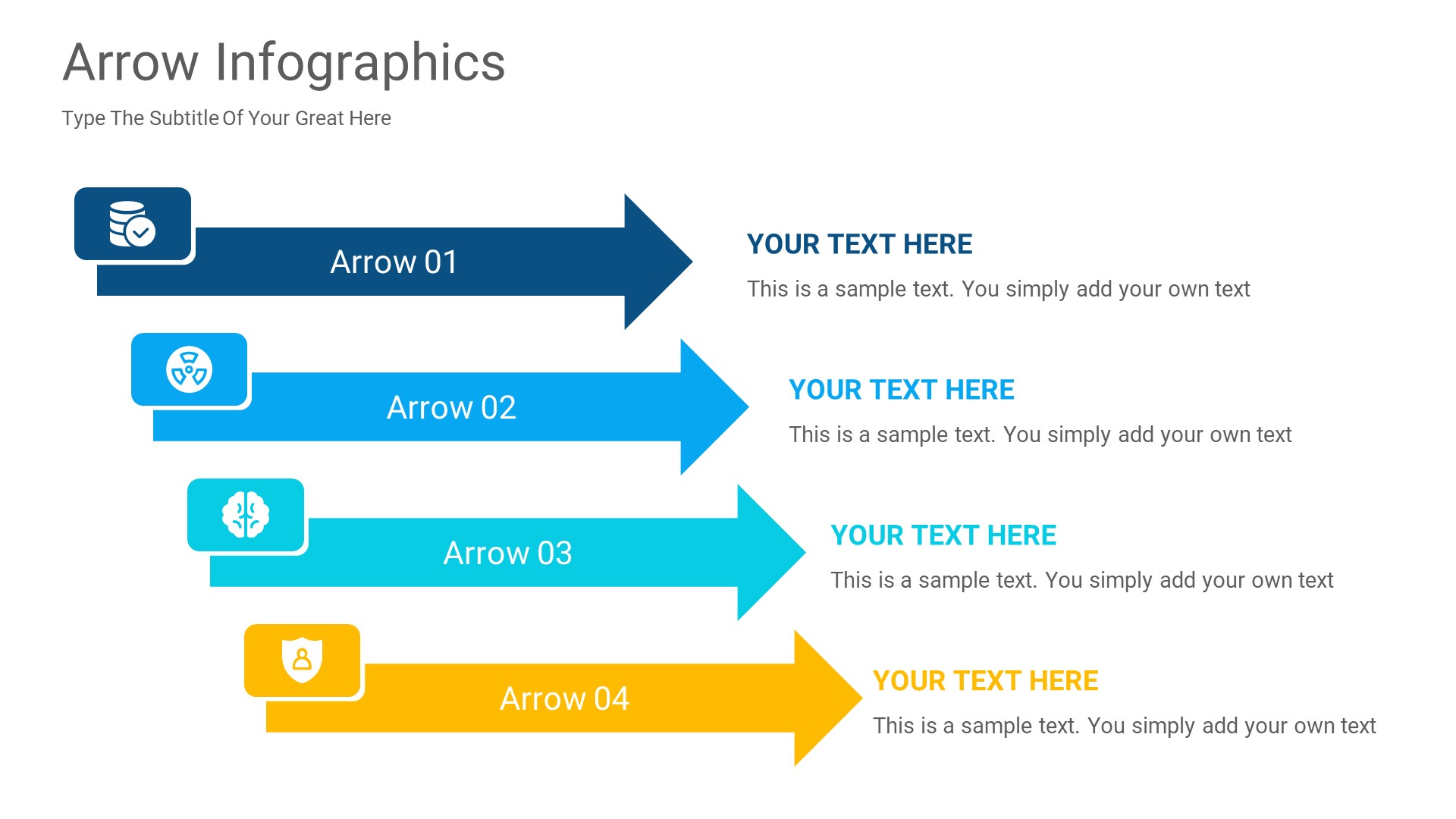 Arrow Infographics

Type The Subtitle Of Your Great Here

Arrow 01

YOUR TEXT HERE

This is a sample text. You simply add your own text

Arrow 02

YOUR TEXT HERE

This is a sample text. You simply add your own text

Arrow 03

YOUR TEXT HERE

This is a sample text. You simply add your own text

Arrow 04

YOUR TEXT HERE

This is a sample text. You simply add your own text